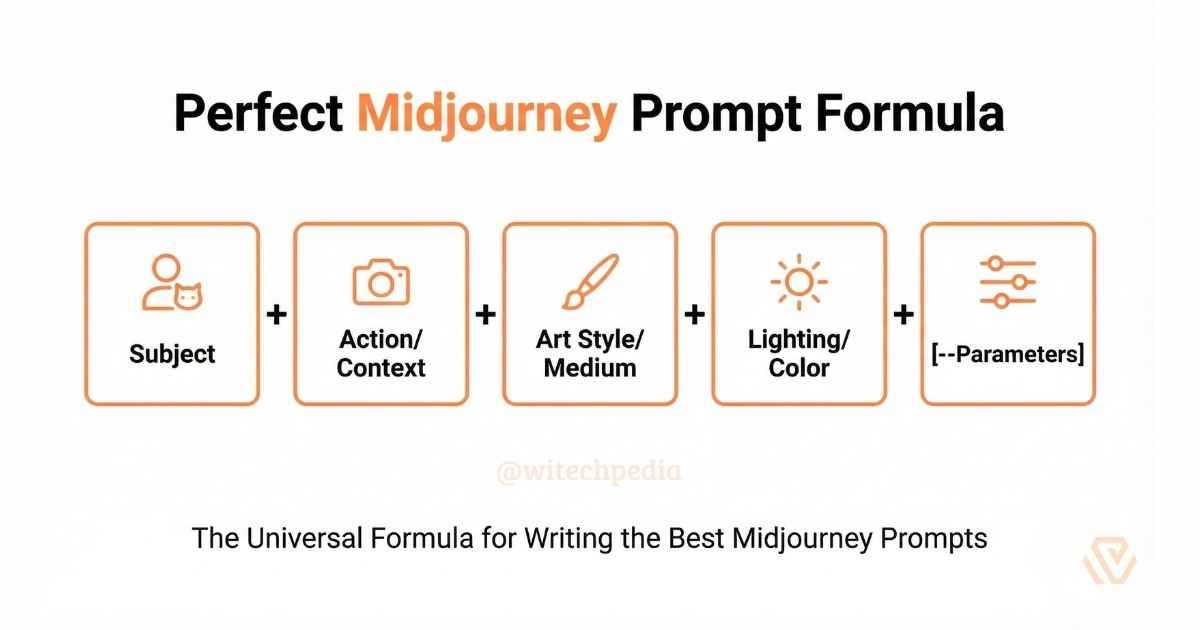 Perfect Midjourney Prompt Formula

Subject + Action/ Context + Art Style/ Medium + Lighting/ Color + [--Parameters]

@witechpedia

The Universal Formula for Writing the Best Midjourney Prompts